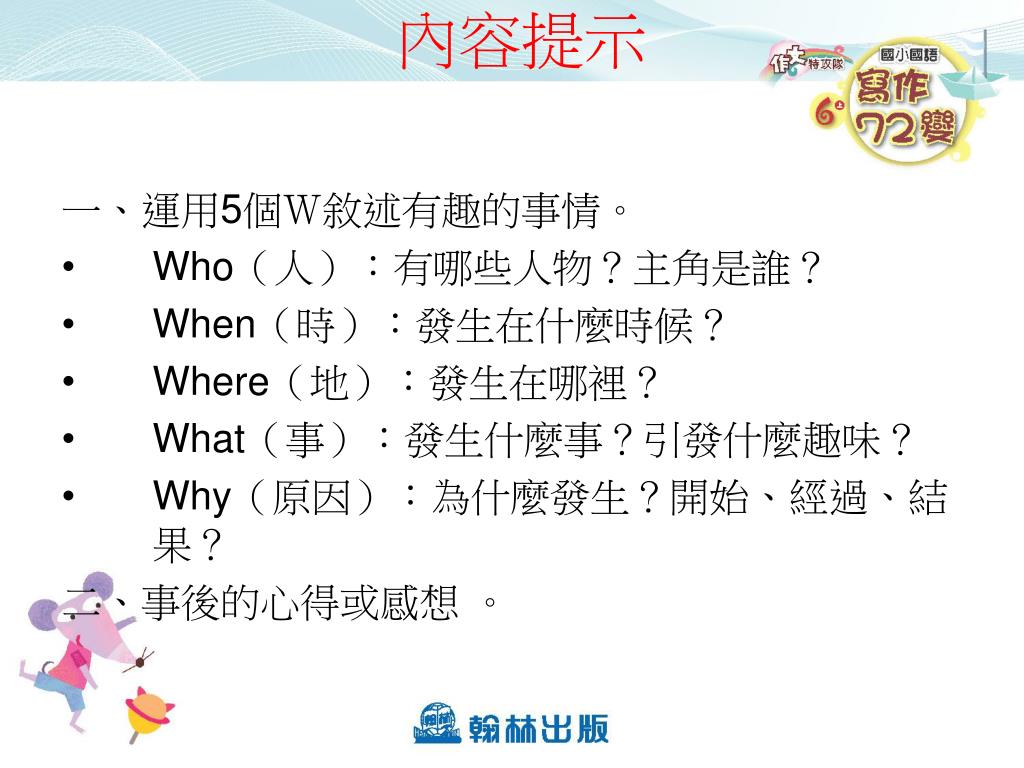 內容提示

作文特攻隊 國小國語 6上 寫作72變

一、運用5個W敘述有趣的事情。
• Who（人）：有哪些人物？主角是誰？
• When（時）：發生在什麼時候？
• Where（地）：發生在哪裡？
• What（事）：發生什麼事？引發什麼趣味？
• Why（原因）：為什麼發生？開始、經過、結果？
二、事後的心得或感想 。

翰林出版